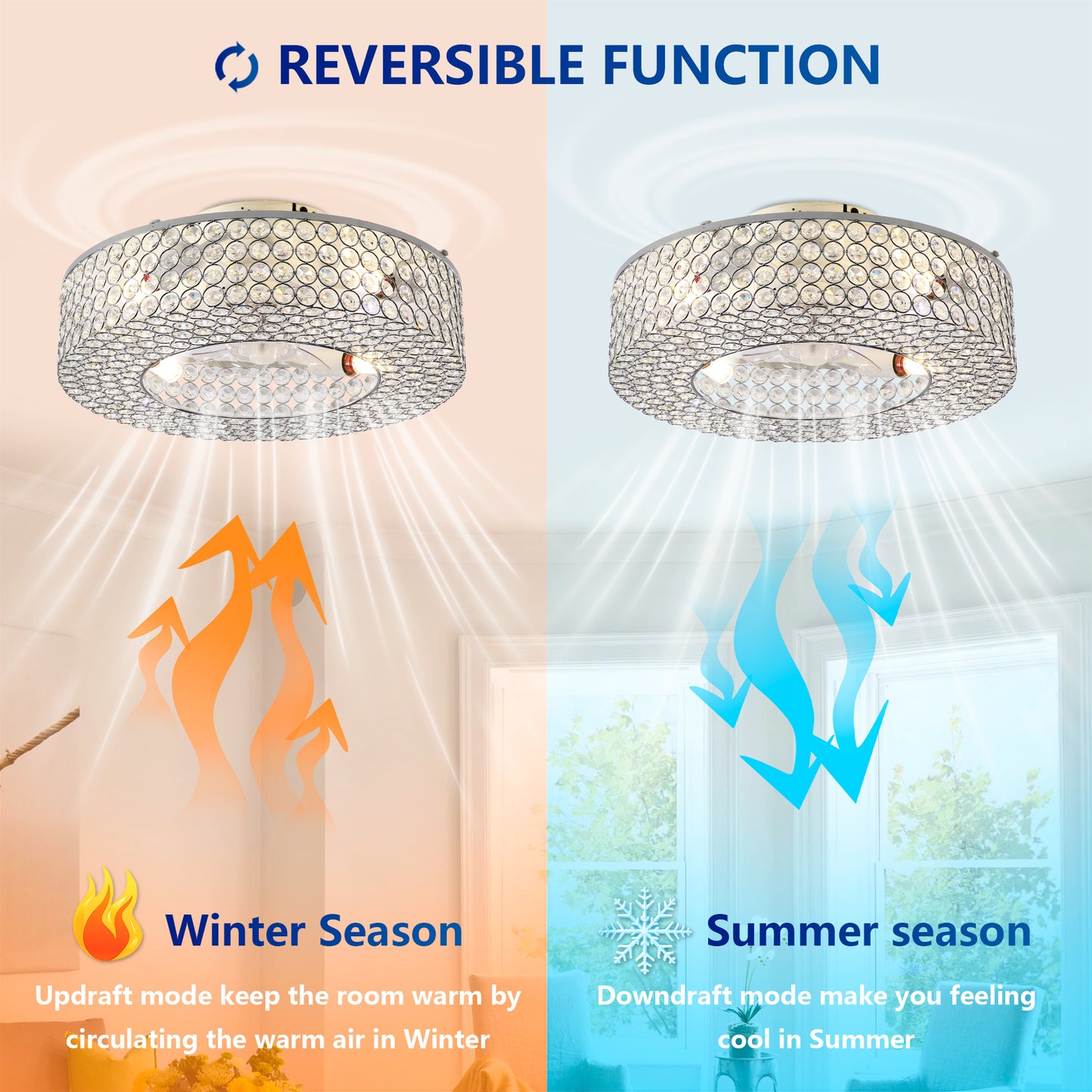 REVERSIBLE FUNCTION

Winter Season

Updraft mode keep the room warm by circulating the warm air in Winter

Summer season

Downdraft mode make you feeling cool in Summer